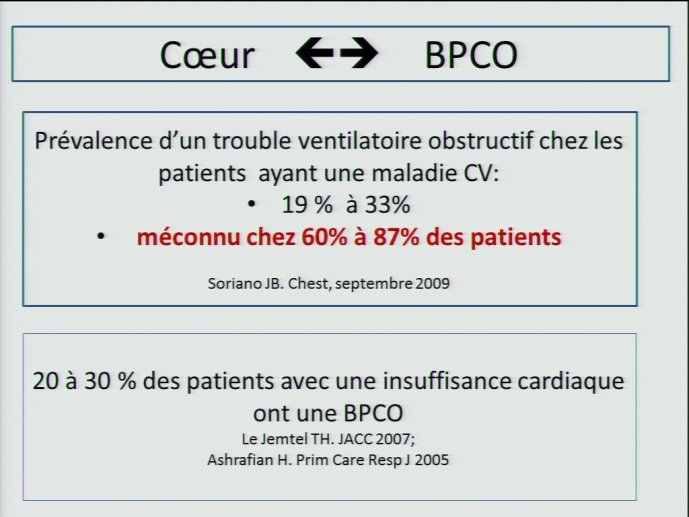 Cœur ←→ BPCO

Prévalence d'un trouble ventilatoire obstructif chez les patients ayant une maladie CV:

• 19 % à 33%
• méconnu chez 60% à 87% des patients

Soriano JB. Chest, septembre 2009

20 à 30 % des patients avec une insuffisance cardiaque ont une BPCO

Le Jemtel TH. JACC 2007;
Ashrafian H. Prim Care Resp J 2005